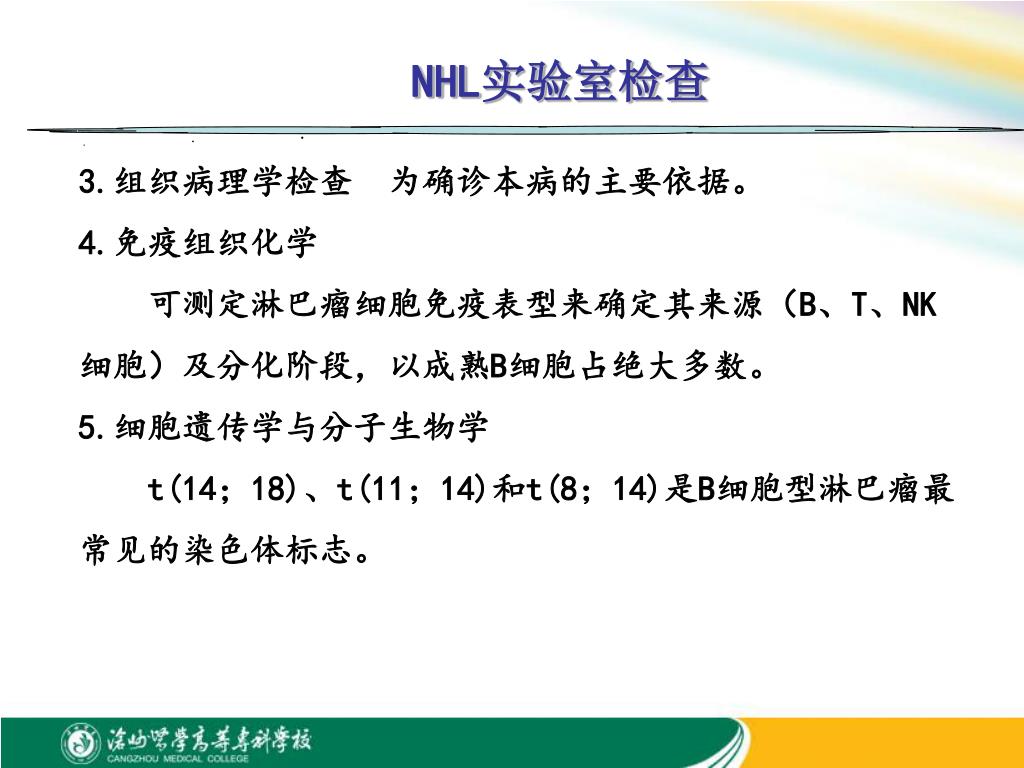 NHL实验室检查

3.组织病理学检查　为确诊本病的主要依据。

4.免疫组织化学

可测定淋巴瘤细胞免疫表型来确定其来源（B、T、NK细胞）及分化阶段，以成熟B细胞占绝大多数。

5.细胞遗传学与分子生物学

t(14；18)、t(11；14)和t(8；14)是B细胞型淋巴瘤最常见的染色体标志。

沧州医学高等专科学校
CANGZHOU MEDICAL COLLEGE